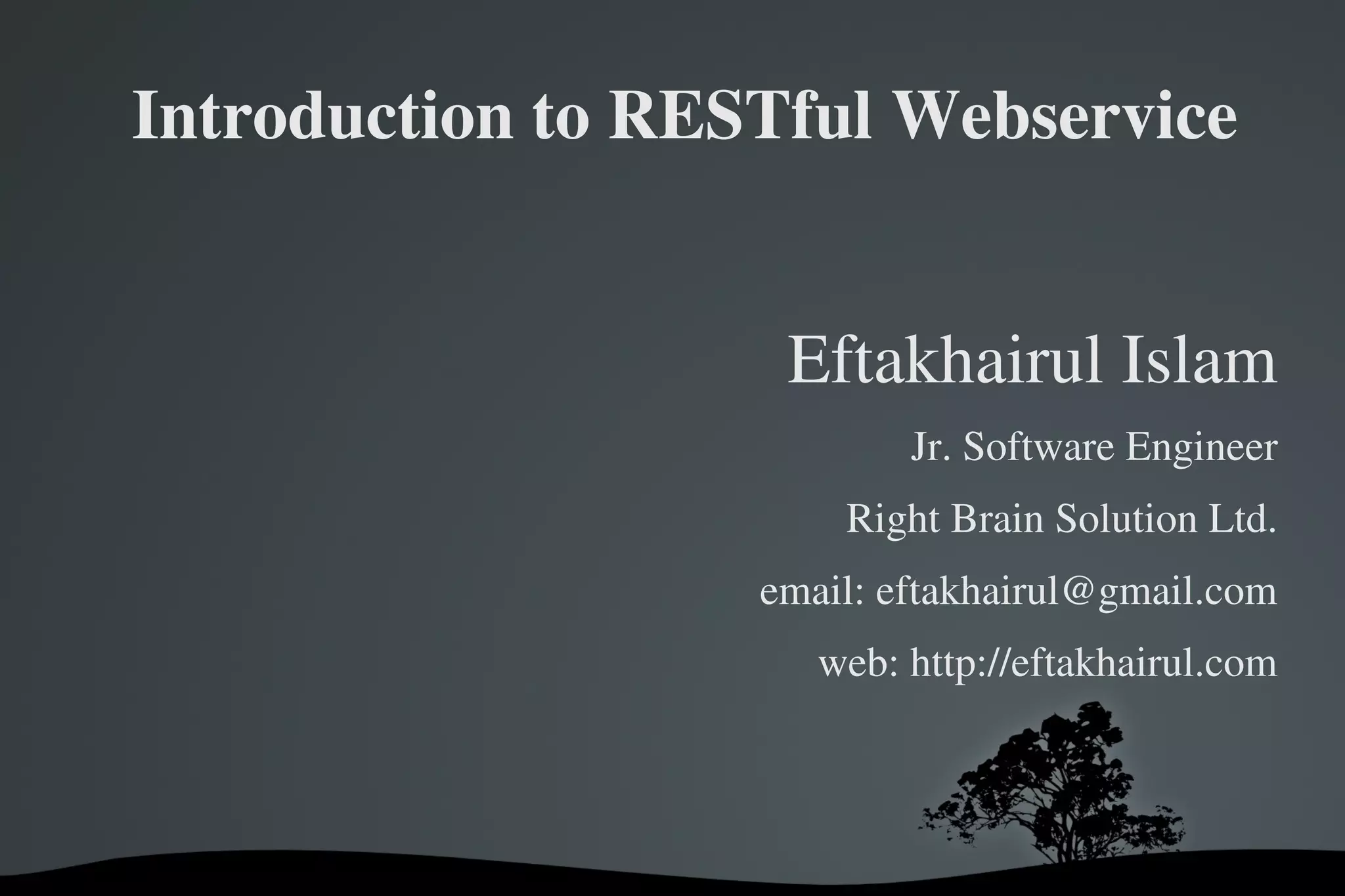 Introduction to RESTful Webservice

Eftakhairul Islam

Jr. Software Engineer

Right Brain Solution Ltd.

email: eftakhairul@gmail.com

web: http://eftakhairul.com